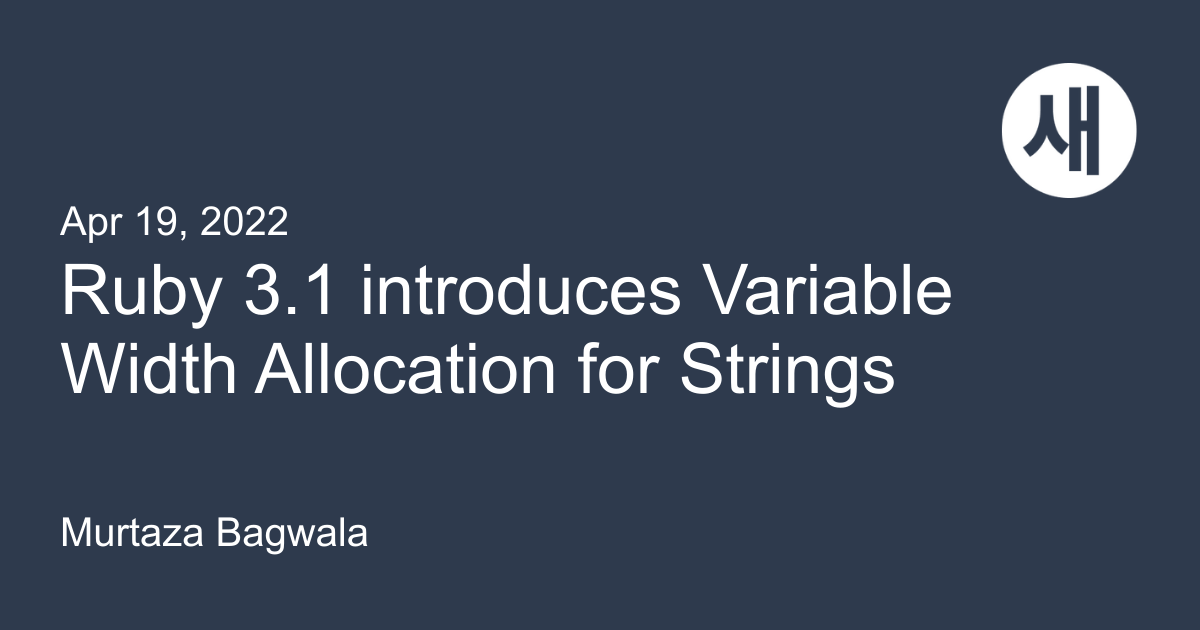 새

Apr 19, 2022

Ruby 3.1 introduces Variable Width Allocation for Strings

Murtaza Bagwala